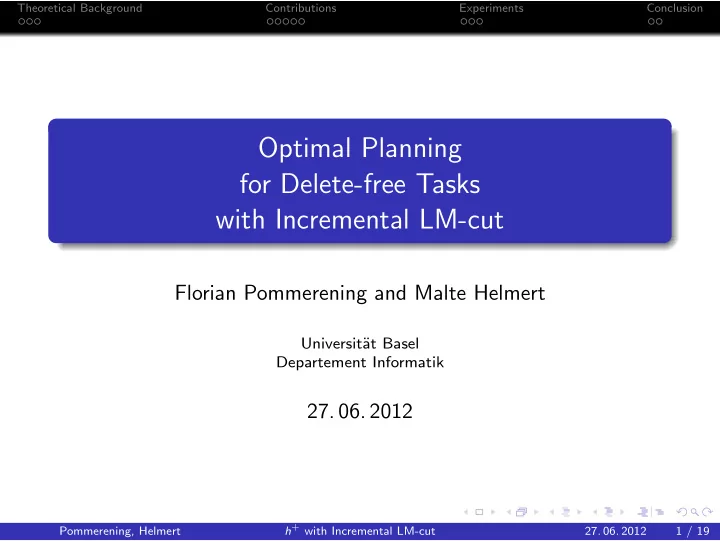 Theoretical Background
Contributions
Experiments
Conclusion

Optimal Planning for Delete-free Tasks with Incremental LM-cut

Florian Pommerening and Malte Helmert

Universität Basel
Departement Informatik

27. 06. 2012

Pommerening, Helmert
$h^+$ with Incremental LM-cut
27. 06. 2012
1 / 19